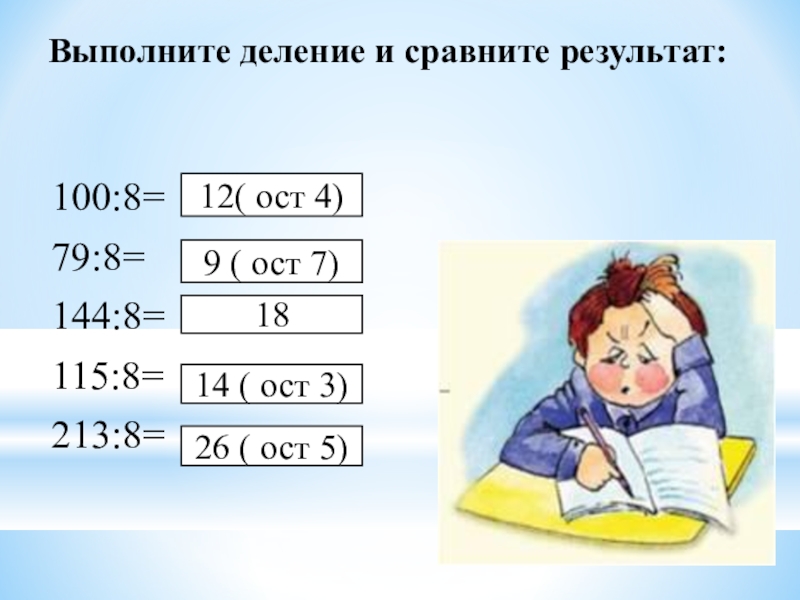 Выполните деление и сравните результат:

100:8= 12( ост 4)

79:8= 9 ( ост 7)

144:8= 18

115:8= 14 ( ост 3)

213:8= 26 ( ост 5)